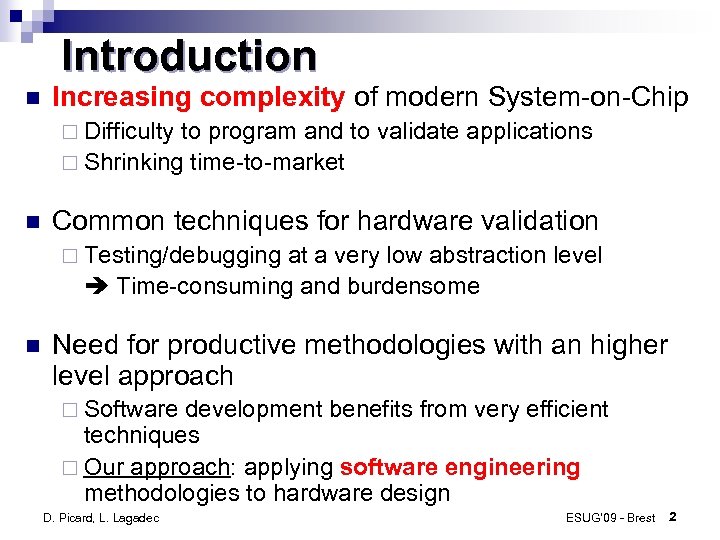 Introduction

Increasing complexity of modern System-on-Chip

Difficulty to program and to validate applications

Shrinking time-to-market

Common techniques for hardware validation

Testing/debugging at a very low abstraction level

➔ Time-consuming and burdensome

Need for productive methodologies with an higher level approach

Software development benefits from very efficient techniques

Our approach: applying software engineering methodologies to hardware design

D. Picard, L. Lagadec

ESUG'09 - Brest 2